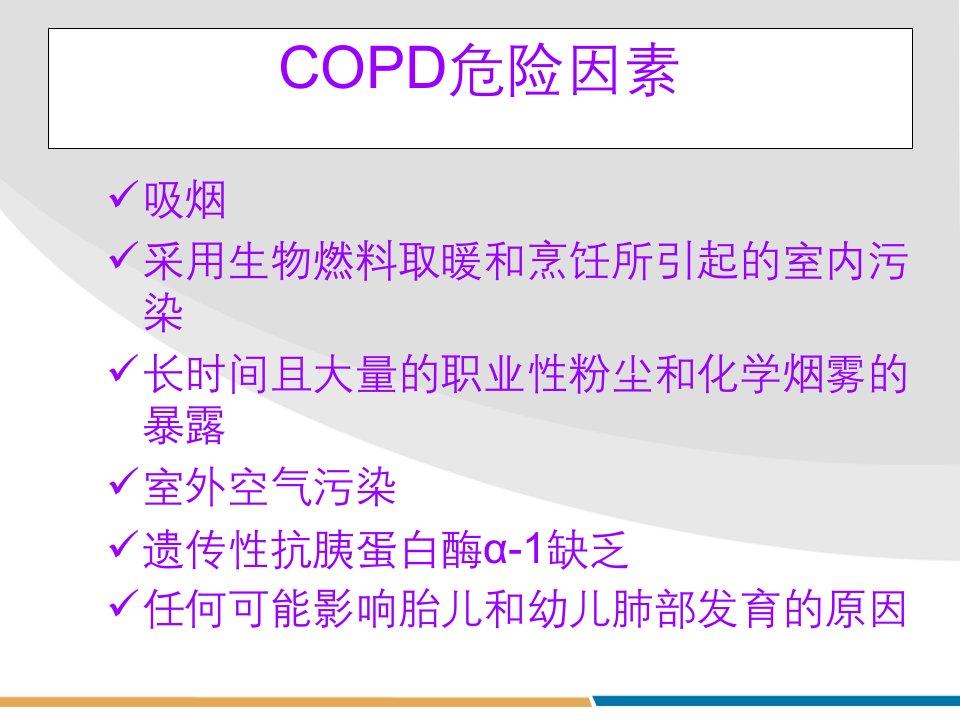 COPD危险因素

✓吸烟

✓采用生物燃料取暖和烹饪所引起的室内污染

✓长时间且大量的职业性粉尘和化学烟雾的暴露

✓室外空气污染

✓遗传性抗胰蛋白酶α-1缺乏

✓任何可能影响胎儿和幼儿肺部发育的原因